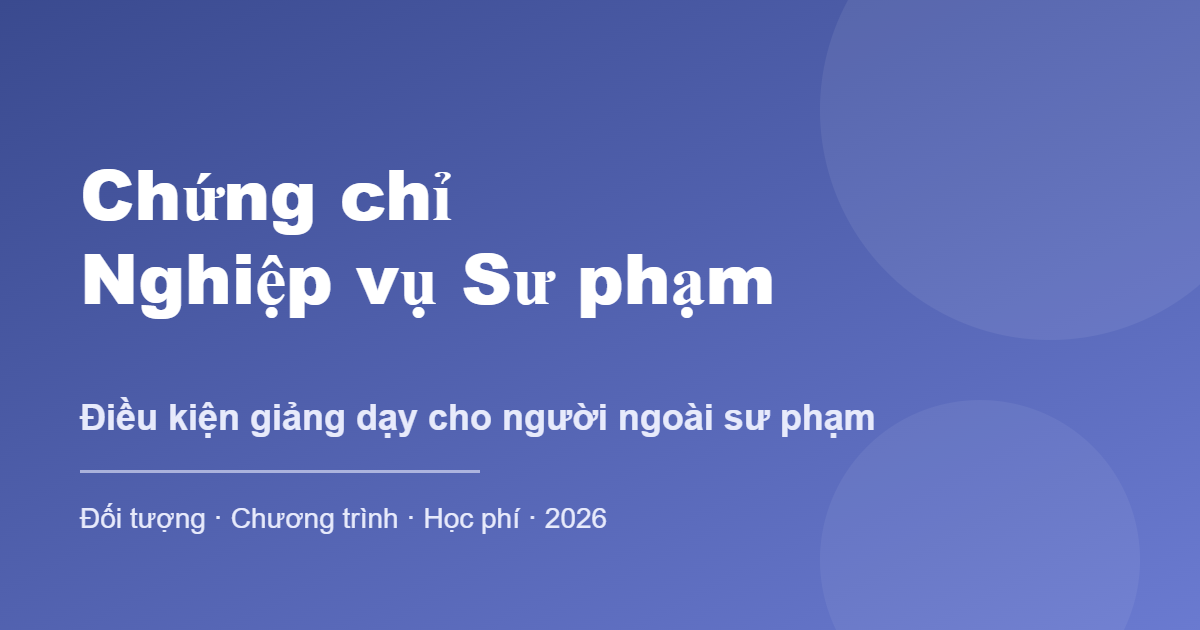 Chứng chỉ
Nghiệp vụ Sư phạm

Điều kiện giảng dạy cho người ngoài sư phạm

Đối tượng · Chương trình · Học phí · 2026